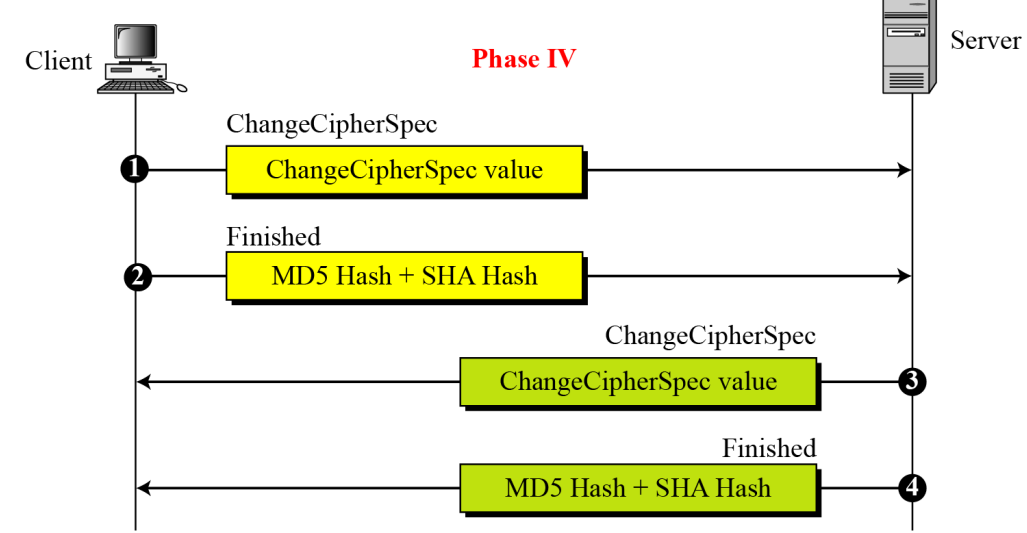 Client

Phase IV

Server

ChangeCipherSpec

1

ChangeCipherSpec value

Finished

2

MD5 Hash + SHA Hash

ChangeCipherSpec

ChangeCipherSpec value

3

Finished

MD5 Hash + SHA Hash

4